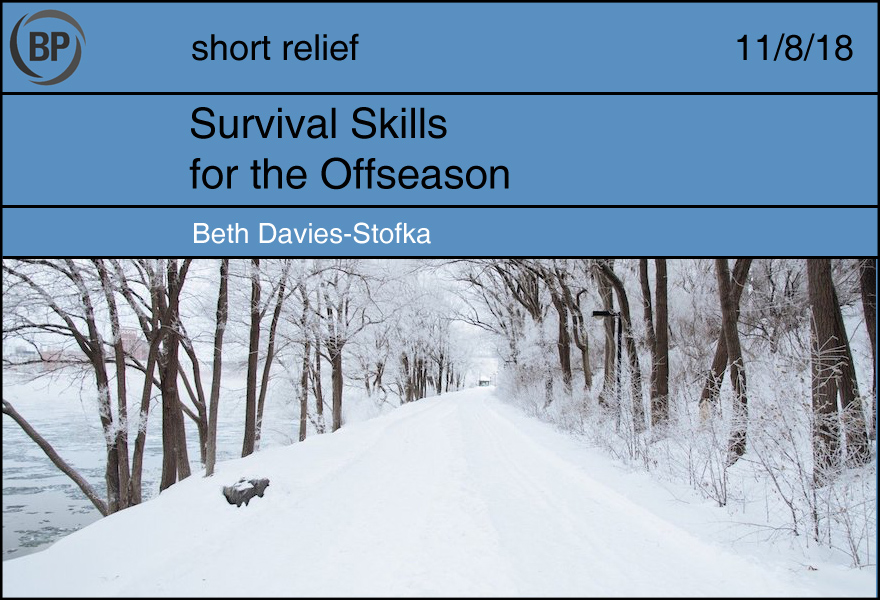 BP

short relief

11/8/18

Survival Skills
for the Offseason

Beth Davies-Stofka